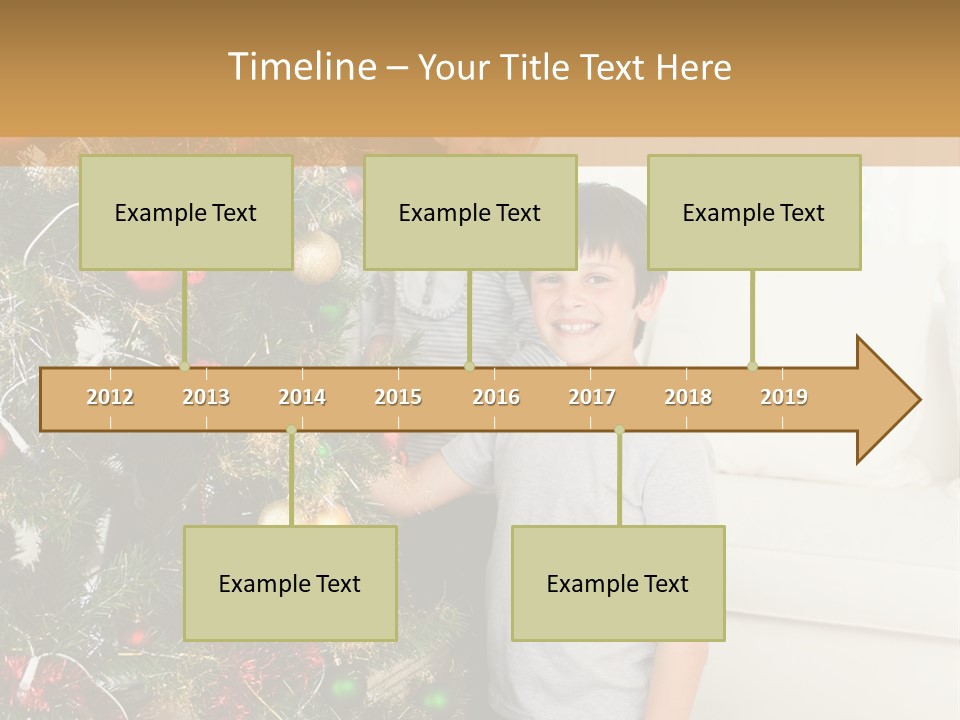 Timeline – Your Title Text Here

Example Text

Example Text

Example Text

2012 2013 2014 2015 2016 2017 2018 2019

Example Text

Example Text